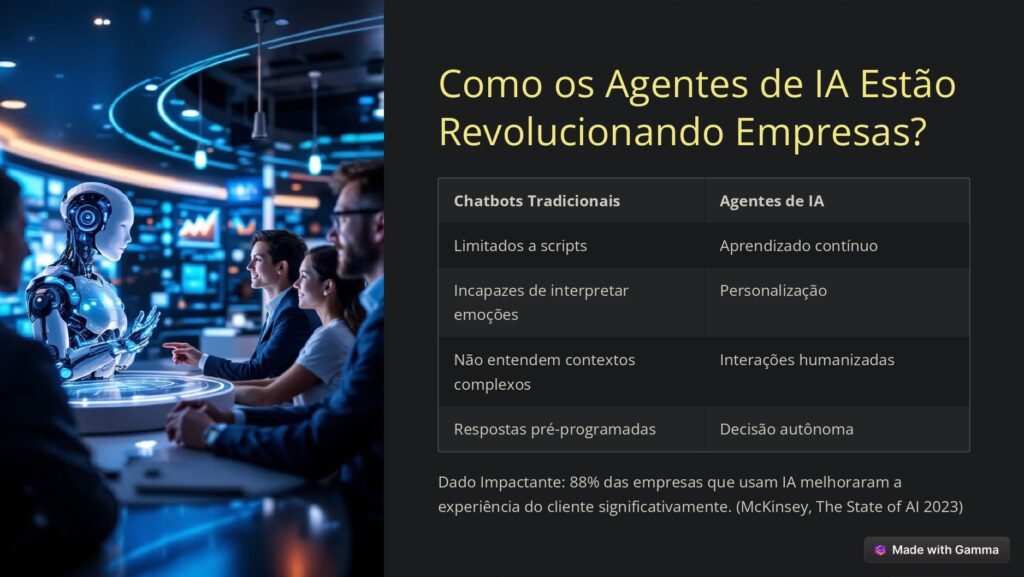 Como os Agentes de IA Estão Revolucionando Empresas?

| Chatbots Tradicionais | Agentes de IA |
|---|---|
| Limitados a scripts | Aprendizado contínuo |
| Incapazes de interpretar emoções | Personalização |
| Não entendem contextos complexos | Interações humanizadas |
| Respostas pré-programadas | Decisão autônoma |

Dado Impactante: 88% das empresas que usam IA melhoraram a experiência do cliente significativamente. (McKinsey, The State of AI 2023)

Made with Gamma